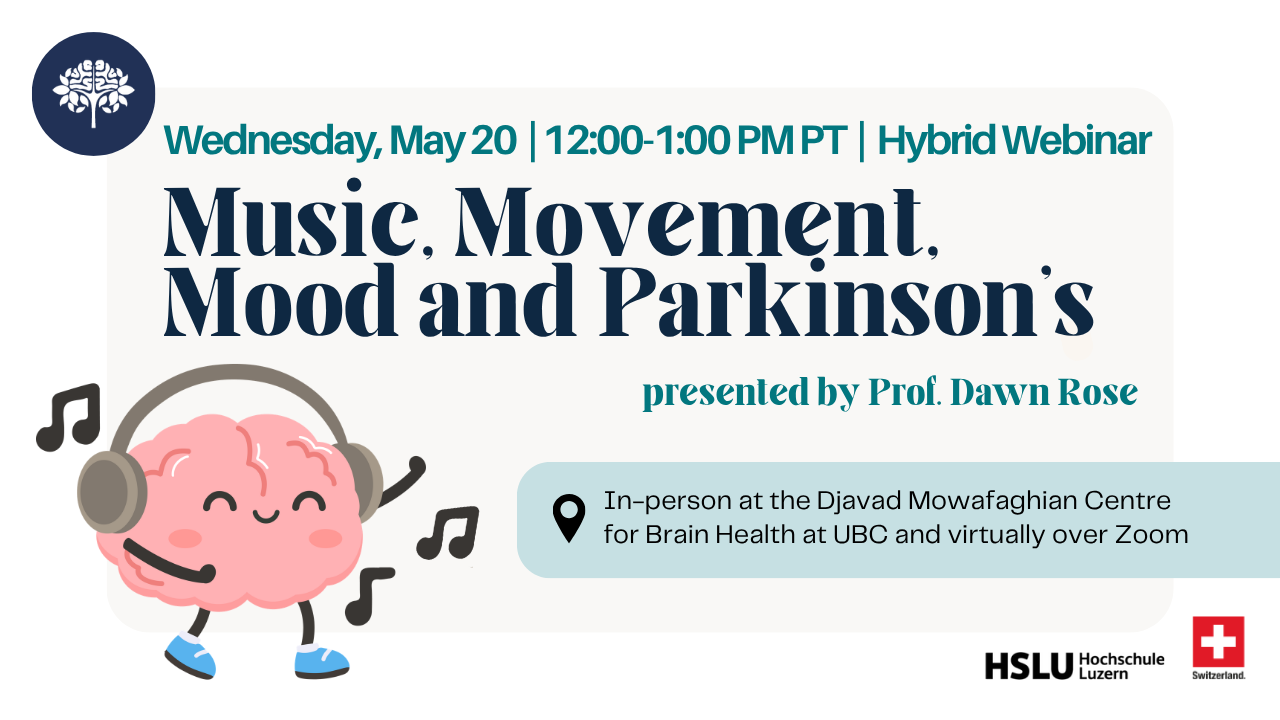 Wednesday, May 20 | 12:00-1:00 PM PT | Hybrid Webinar

Music, Movement, Mood and Parkinson's

presented by Prof. Dawn Rose

In-person at the Djavad Mowafaghian Centre for Brain Health at UBC and virtually over Zoom

HSLU Hochschule Luzern

Switzerland.